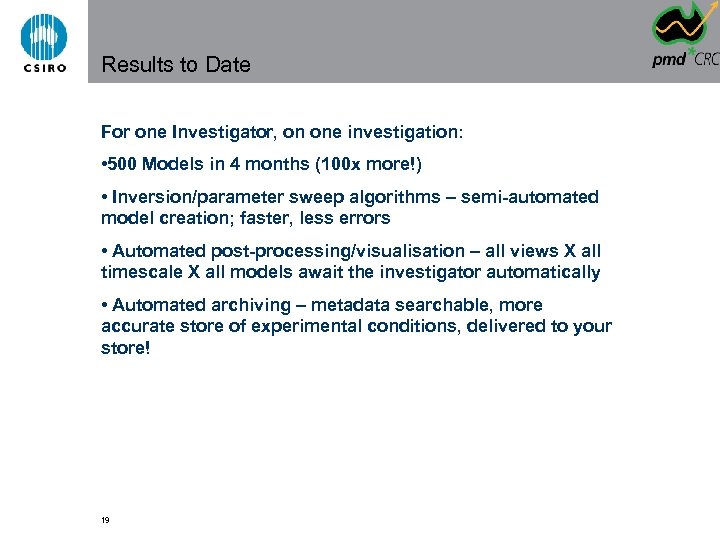 CSIRO

Results to Date

pmd*CRC

For one Investigator, on one investigation:

•500 Models in 4 months (100x more!)

• Inversion/parameter sweep algorithms – semi-automated model creation; faster, less errors

• Automated post-processing/visualisation – all views X all timescale X all models await the investigator automatically

• Automated archiving – metadata searchable, more accurate store of experimental conditions, delivered to your store!

19